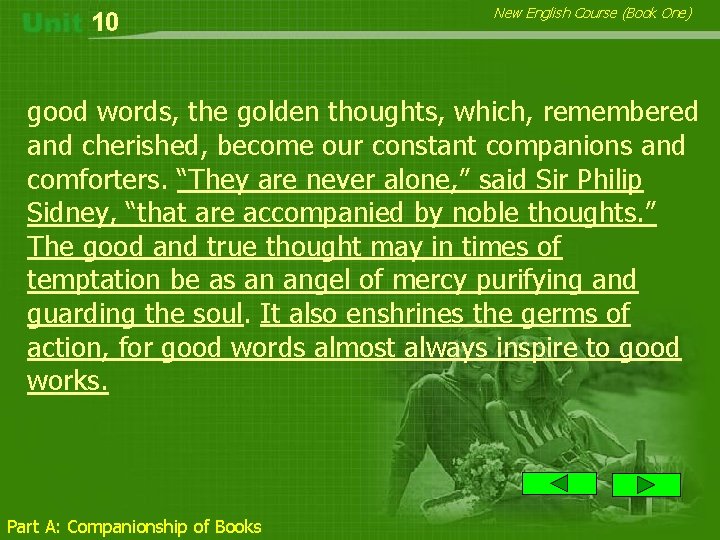 Unit 10

New English Course (Book One)

good words, the golden thoughts, which, remembered and cherished, become our constant companions and comforters. “They are never alone,” said Sir Philip Sidney, “that are accompanied by noble thoughts.” The good and true thought may in times of temptation be as an angel of mercy purifying and guarding the soul. It also enshrines the germs of action, for good words almost always inspire to good works.

Part A: Companionship of Books